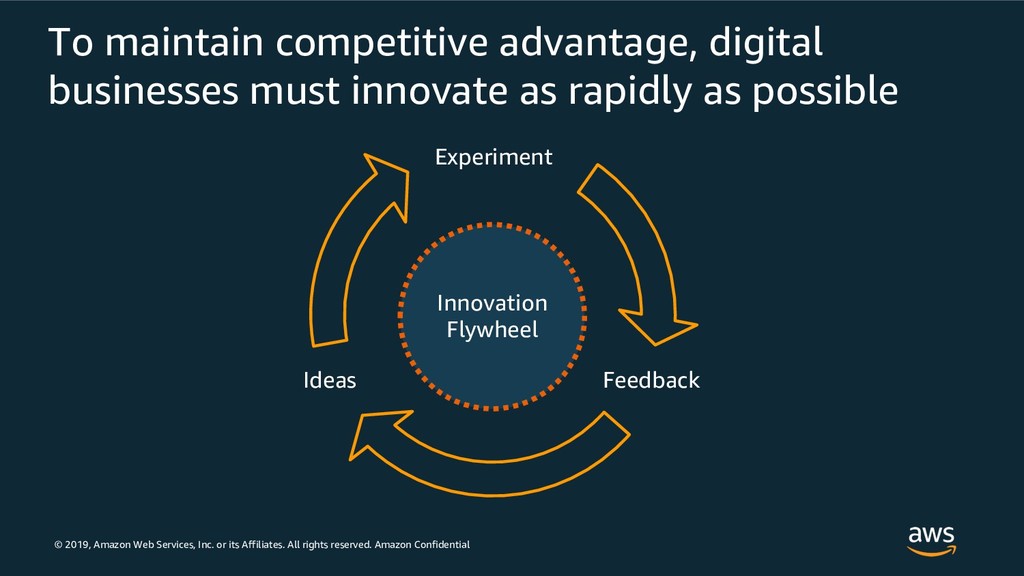 To maintain competitive advantage, digital businesses must innovate as rapidly as possible

Experiment

Innovation Flywheel

Ideas

Feedback

© 2019, Amazon Web Services, Inc. or its Affiliates. All rights reserved. Amazon Confidential

aws